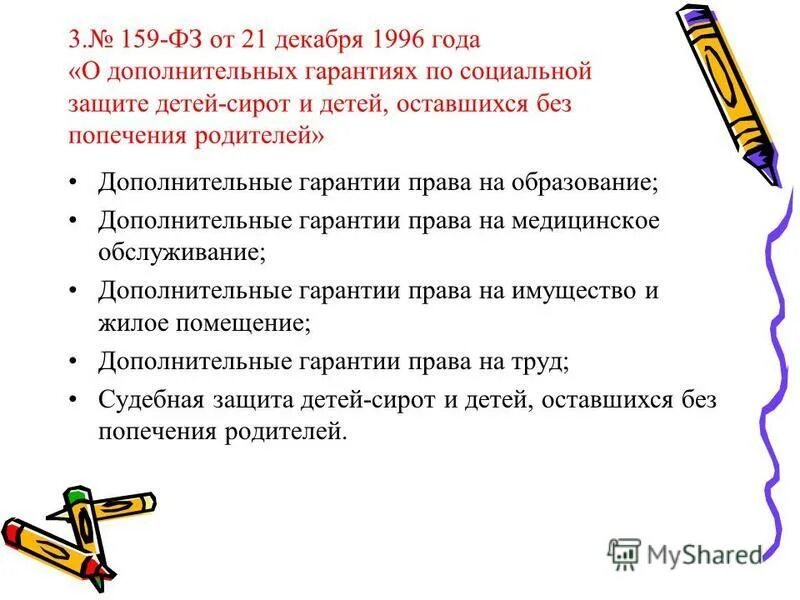 3.№ 159-ФЗ от 21 декабря 1996 года «О дополнительных гарантиях по социальной защите детей-сирот и детей, оставшихся без попечения родителей»

• Дополнительные гарантии права на образование;
• Дополнительные гарантии права на медицинское обслуживание;
• Дополнительные гарантии права на имущество и жилое помещение;
• Дополнительные гарантии права на труд;
• Судебная защита детей-сирот и детей, оставшихся без попечения родителей.

MyShared